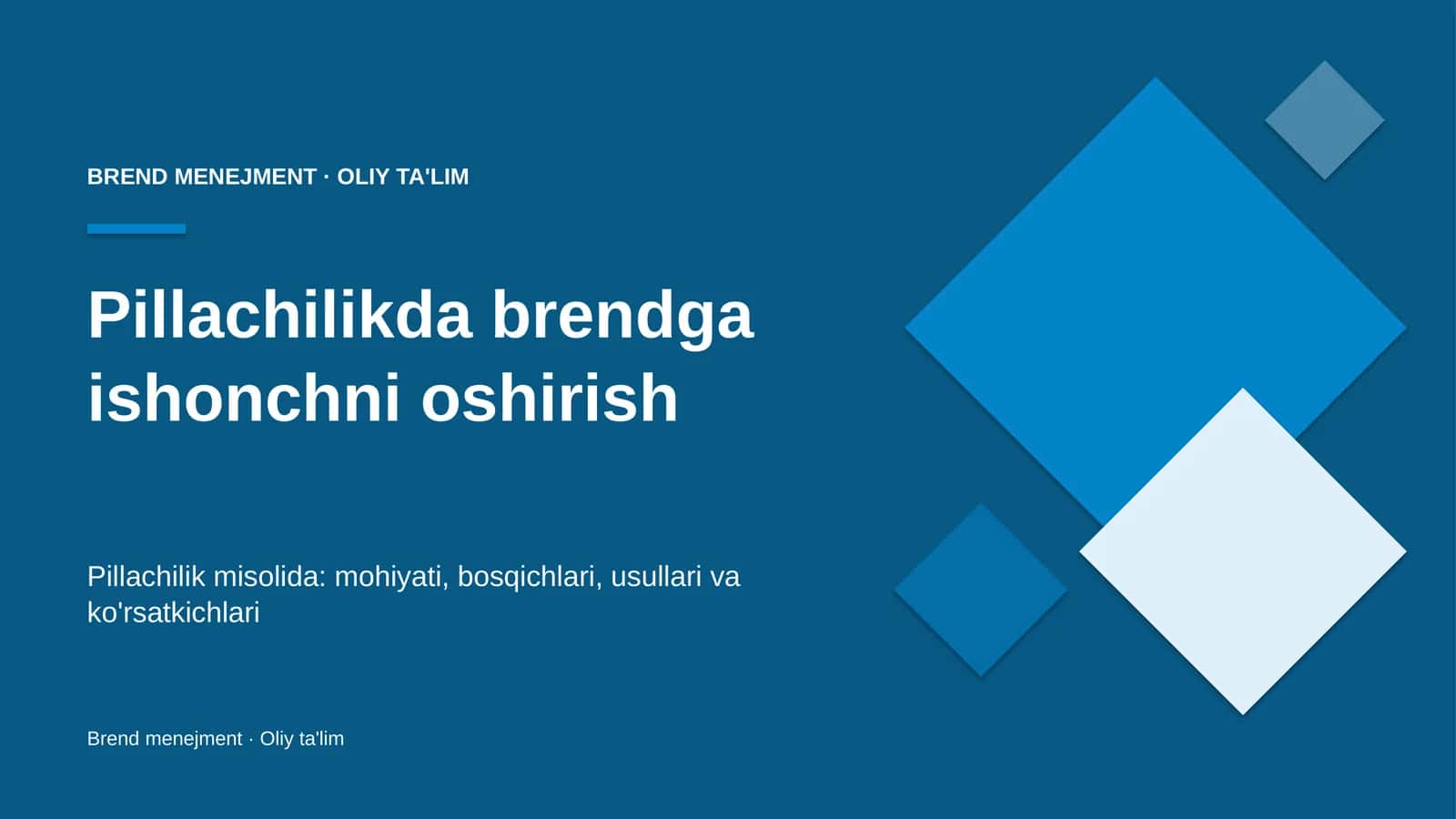 BREND MENEJMENT · OLIY TA'LIM

Pillachilikda brendga ishonchni oshirish

Pillachilik misolida: mohiyati, bosqichlari, usullari va ko'rsatkichlari

Brend menejment · Oliy ta'lim